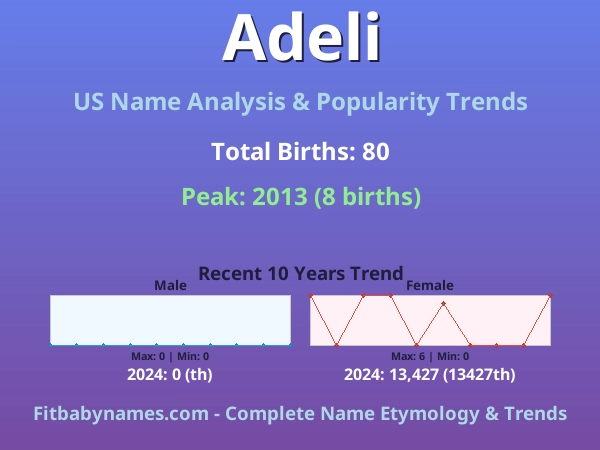 Adeli

US Name Analysis & Popularity Trends

Total Births: 80

Peak: 2013 (8 births)

Recent 10 Years Trend

Male

Max: 0 | Min: 0

2024: 0 (th)

Female

Max: 6 | Min: 0

2024: 13,427 (13427th)

Fitbabynames.com - Complete Name Etymology & Trends